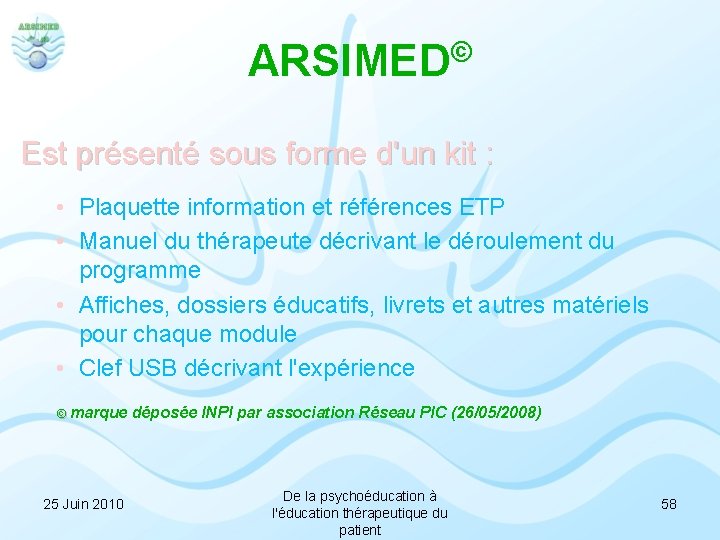 ARSIMED

ARSIMED©

Est présenté sous forme d'un kit :

• Plaquette information et références ETP
• Manuel du thérapeute décrivant le déroulement du programme
• Affiches, dossiers éducatifs, livrets et autres matériels pour chaque module
• Clef USB décrivant l'expérience

© marque déposée INPI par association Réseau PIC (26/05/2008)

25 Juin 2010

De la psychoéducation à l'éducation thérapeutique du patient

58